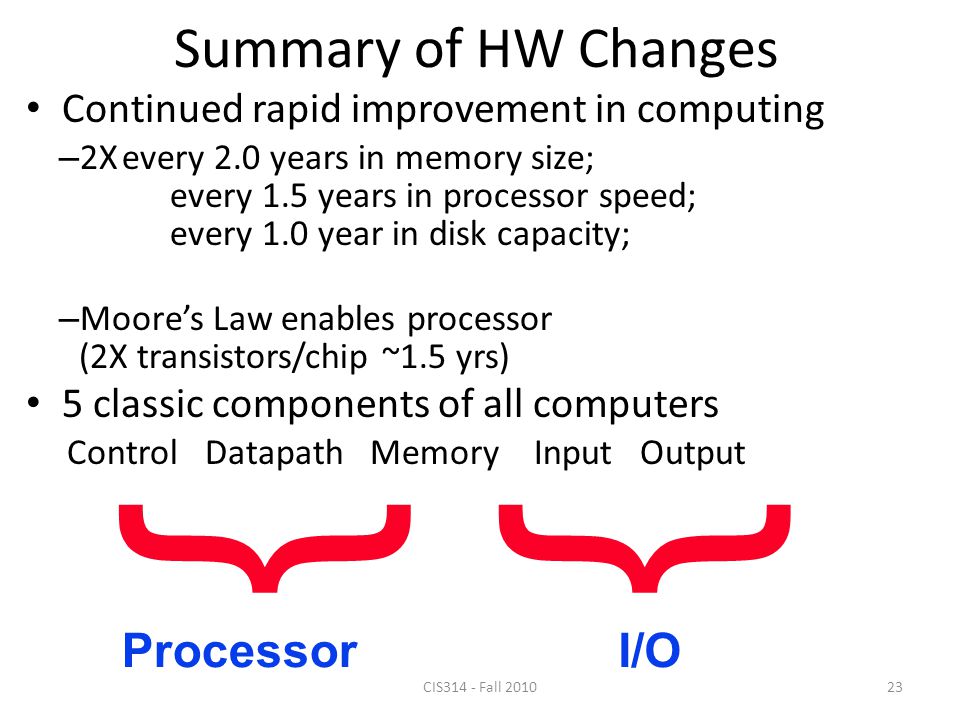 Summary of HW Changes

• Continued rapid improvement in computing

–2X every 2.0 years in memory size;
every 1.5 years in processor speed;
every 1.0 year in disk capacity;

–Moore's Law enables processor (2X transistors/chip ~1.5 yrs)

• 5 classic components of all computers

Control Datapath Memory Input Output

Processor I/O

CIS314 - Fall 2010

23